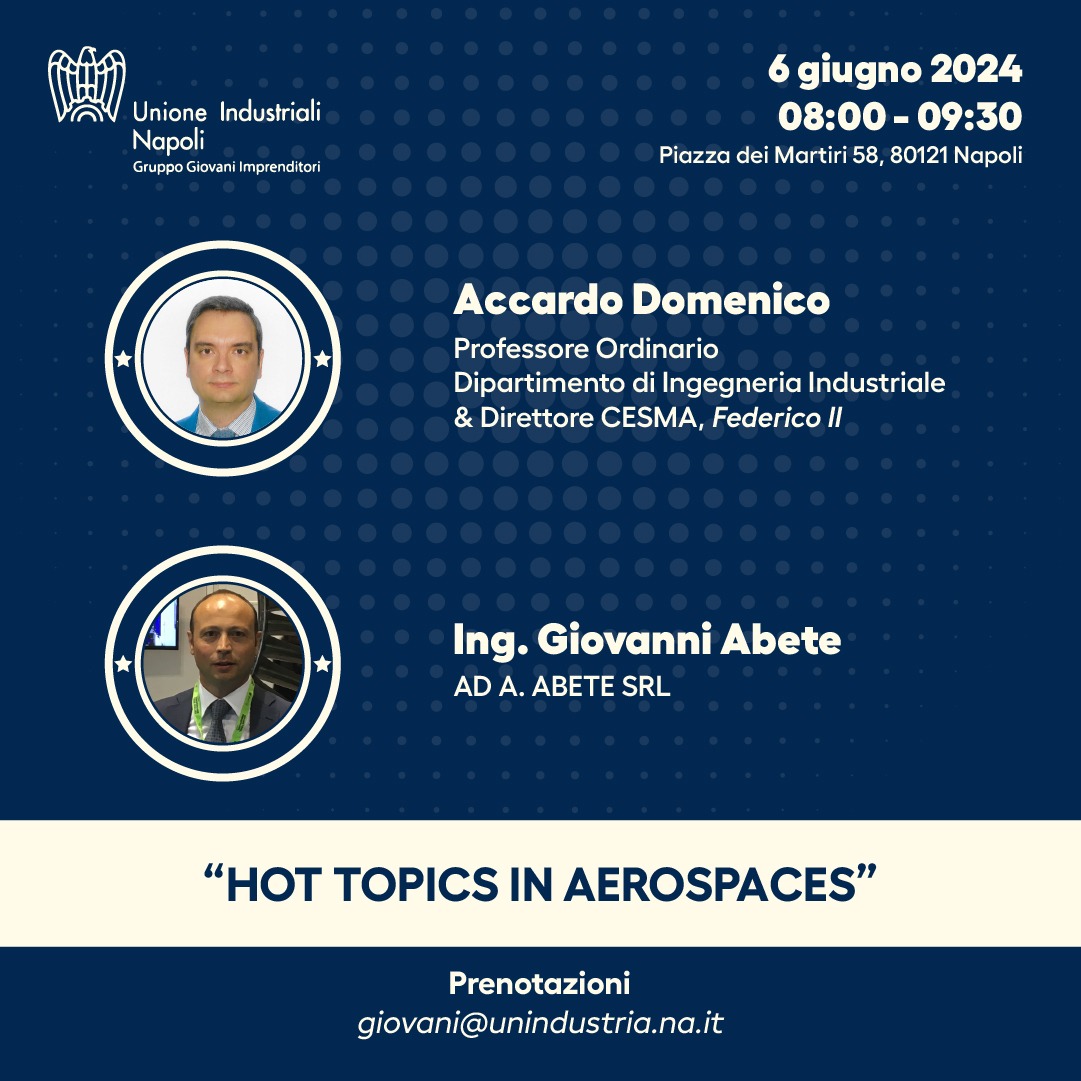 Unione Industriali Napoli
Gruppo Giovani Imprenditori

6 giugno 2024
08:00 - 09:30
Piazza dei Martiri 58, 80121 Napoli

Accardo Domenico
Professore Ordinario
Dipartimento di Ingegneria Industriale
& Direttore CESMA, Federico II

Ing. Giovanni Abete
AD A. ABETE SRL

“HOT TOPICS IN AEROSPACES”

Prenotazioni
giovani@unindustria.na.it